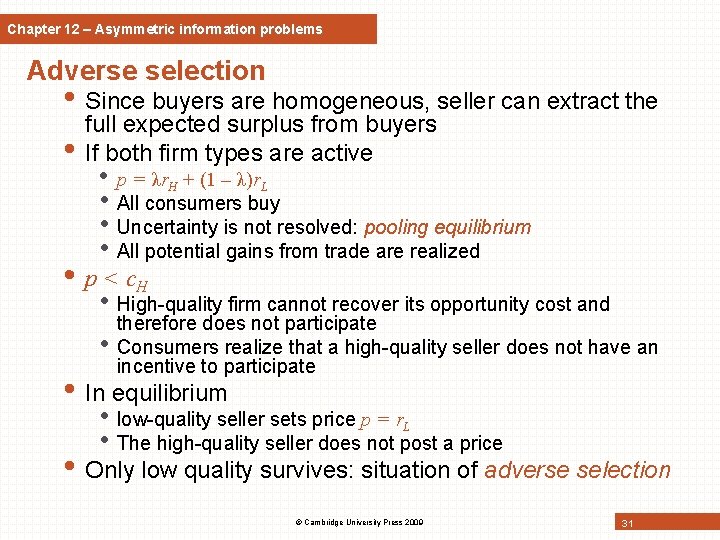 Chapter 12 – Asymmetric information problems

Adverse selection

• Since buyers are homogeneous, seller can extract the full expected surplus from buyers
• If both firm types are active
  • $p = \lambda r_H + (1 - \lambda) r_L$
  • All consumers buy
  • Uncertainty is not resolved: pooling equilibrium
  • All potential gains from trade are realized
• $p < c_H$
  • High-quality firm cannot recover its opportunity cost and therefore does not participate
  • Consumers realize that a high-quality seller does not have an incentive to participate
• In equilibrium
  • low-quality seller sets price $p = r_L$
  • The high-quality seller does not post a price
• Only low quality survives: situation of adverse selection

© Cambridge University Press 2009

31